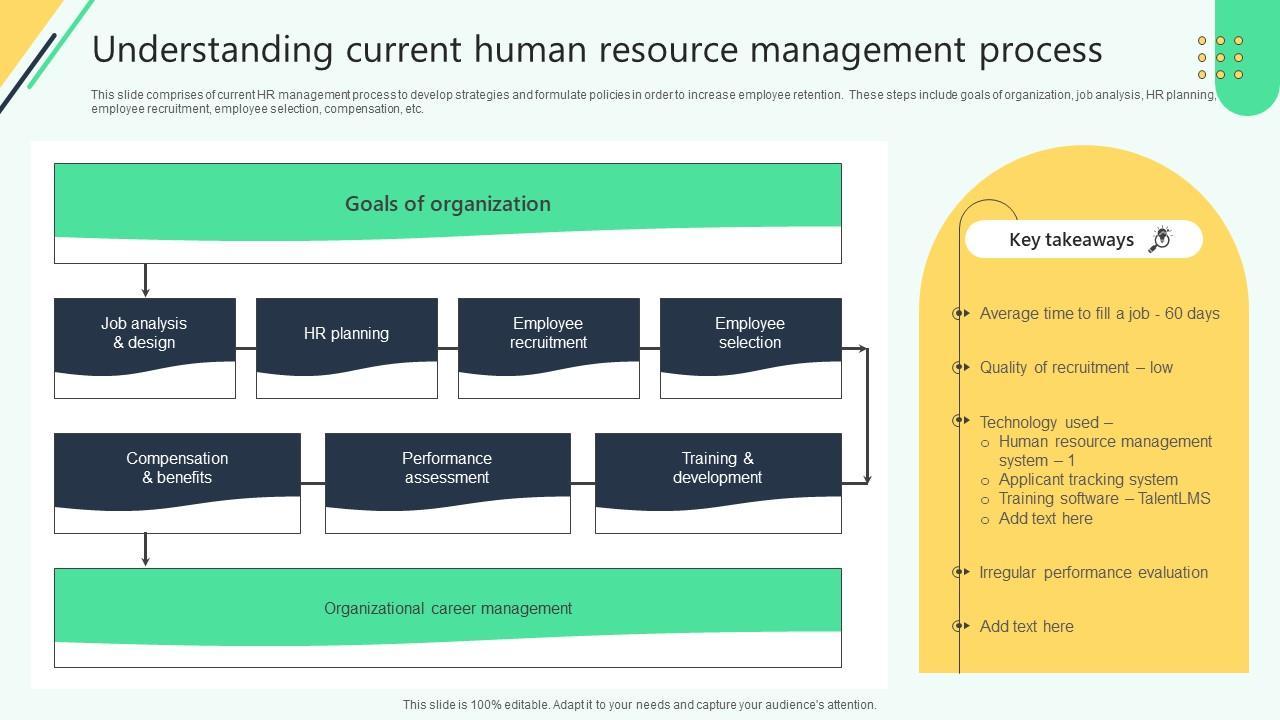 Understanding current human resource management process

This slide comprises of current HR management process to develop strategies and formulate policies in order to increase employee retention. These steps include goals of organization, job analysis, HR planning, employee recruitment, employee selection, compensation, etc.

Goals of organization

Job analysis & design

HR planning

Employee recruitment

Employee selection

Compensation & benefits

Performance assessment

Training & development

Organizational career management

Key takeaways

Average time to fill a job - 60 days

Quality of recruitment – low

Technology used –
○ Human resource management system – 1
○ Applicant tracking system
○ Training software – TalentLMS
○ Add text here

Irregular performance evaluation

Add text here

This slide is 100% editable. Adapt it to your needs and capture your audience's attention.